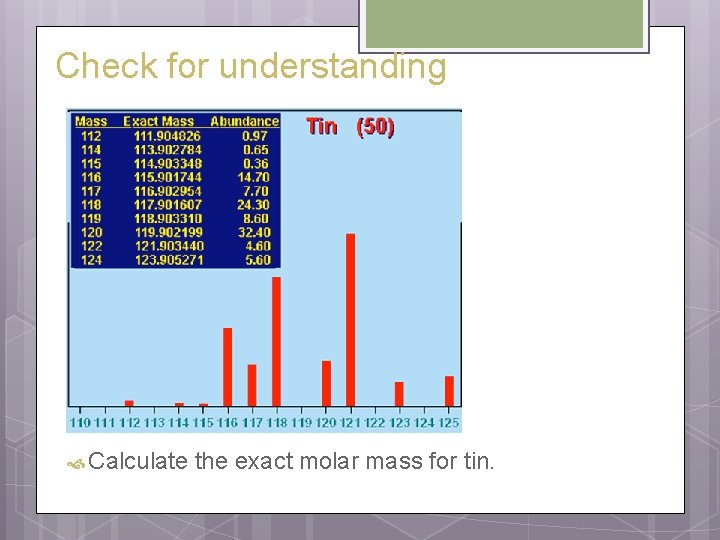 Check for understanding

| Mass | Exact Mass | Abundance |
|---|---|---|
| 112 | 111.904826 | 0.97 |
| 114 | 113.902784 | 0.65 |
| 115 | 114.903348 | 0.36 |
| 116 | 115.901744 | 14.70 |
| 117 | 116.902954 | 7.70 |
| 118 | 117.901607 | 24.30 |
| 119 | 118.903310 | 8.60 |
| 120 | 119.902199 | 32.40 |
| 122 | 121.903440 | 4.60 |
| 124 | 123.905271 | 5.60 |

Tin (50)

110 111 112 113 114 115 116 117 118 119 120 121 122 123 124 125

Calculate the exact molar mass for tin.